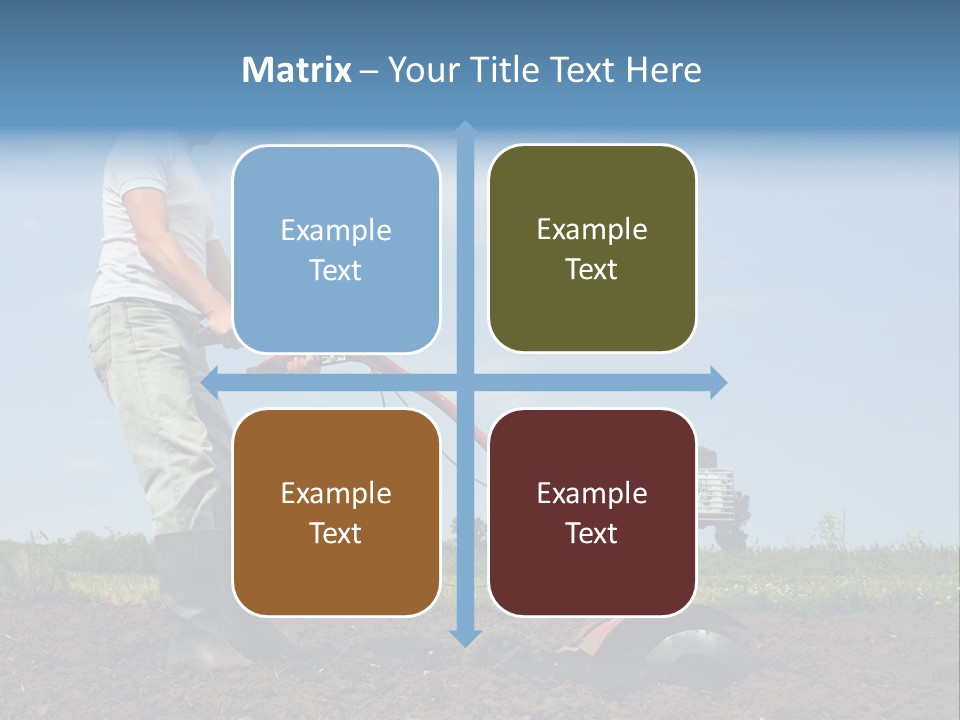 Matrix – Your Title Text Here

Example Text

Example Text

Example Text

Example Text